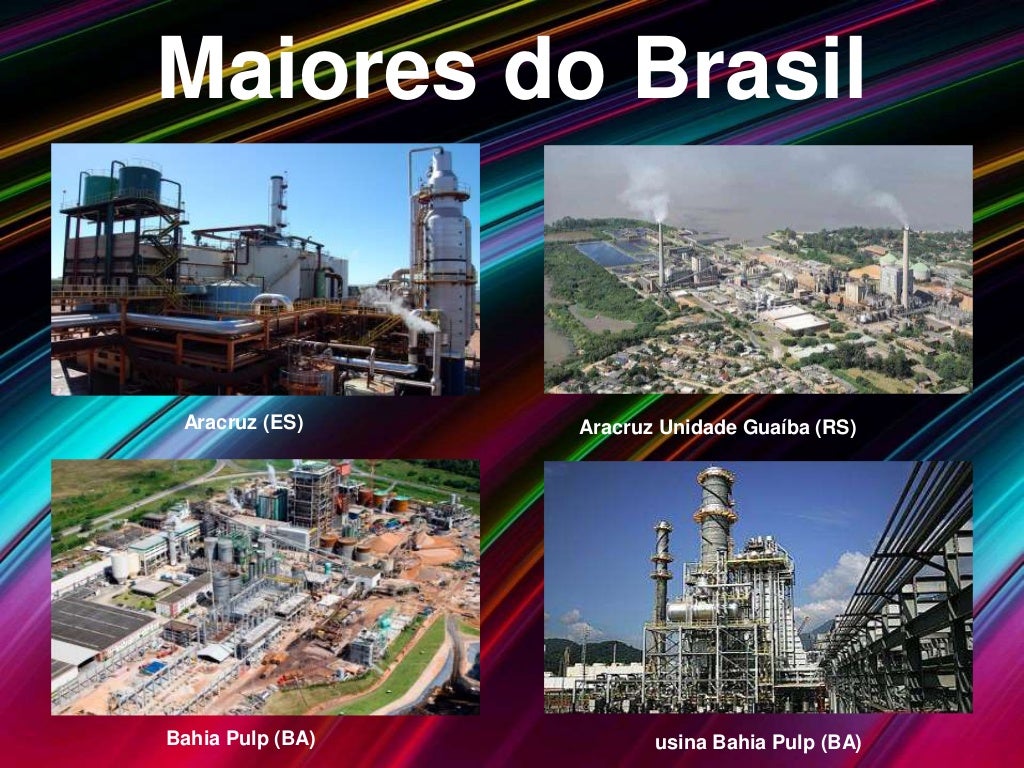 Maiores do Brasil

Aracruz (ES)

Aracruz Unidade Guaíba (RS)

Bahia Pulp (BA)

usina Bahia Pulp (BA)